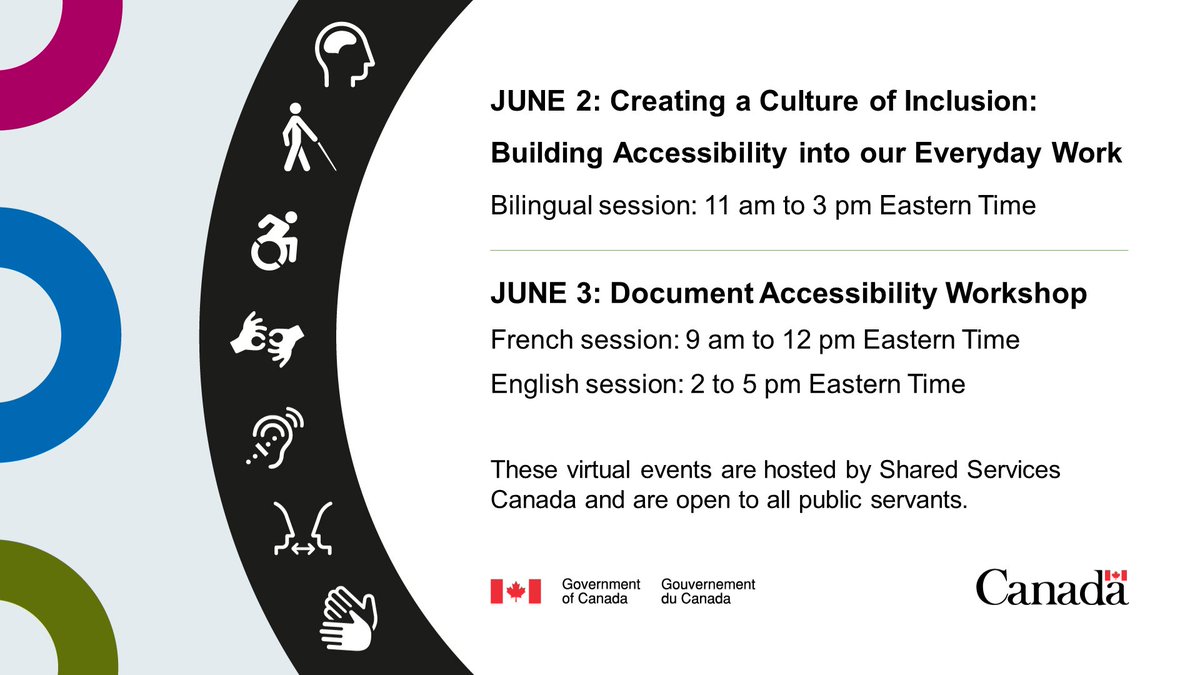 JUNE 2: Creating a Culture of Inclusion: Building Accessibility into our Everyday Work

Bilingual session: 11 am to 3 pm Eastern Time

JUNE 3: Document Accessibility Workshop

French session: 9 am to 12 pm Eastern Time

English session: 2 to 5 pm Eastern Time

These virtual events are hosted by Shared Services Canada and are open to all public servants.

Government of Canada Gouvernement du Canada

Canada